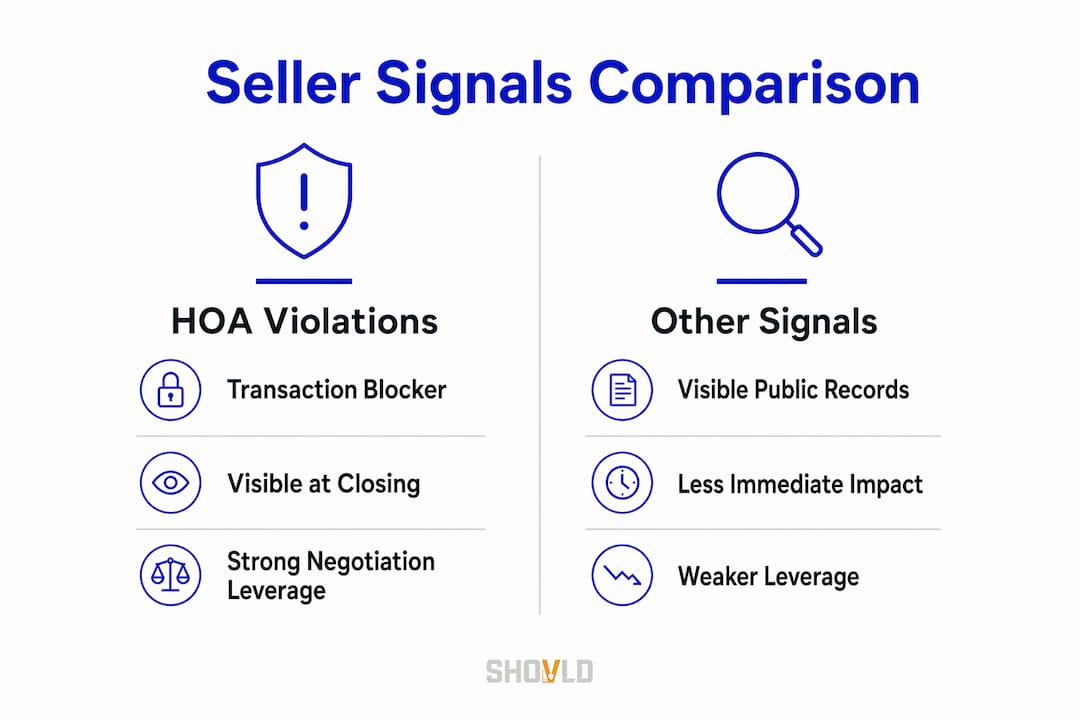 Seller Signals Comparison

HOA Violations

Transaction Blocker

Visible at Closing

Strong Negotiation Leverage

Other Signals

Visible Public Records

Less Immediate Impact

Weaker Leverage

SHOVLD